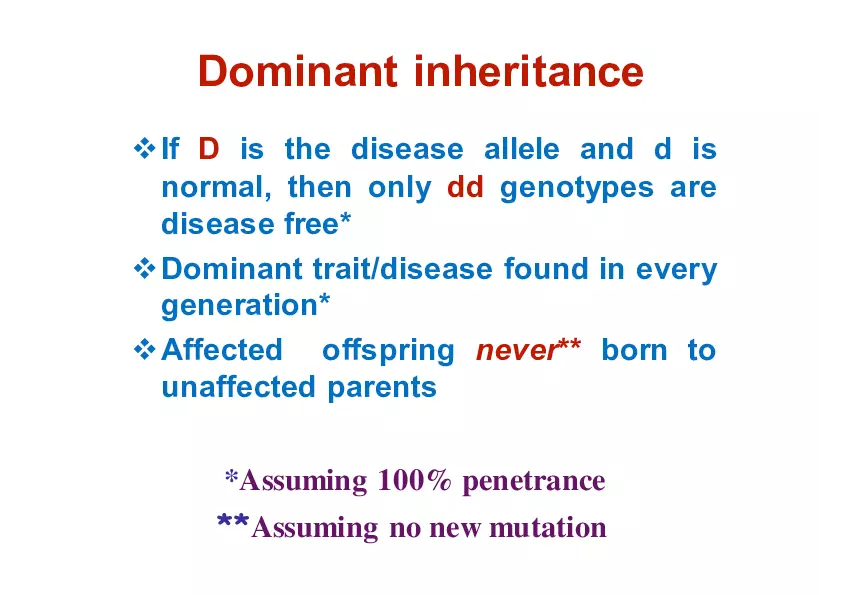 Dominant inheritance

❖ If D is the disease allele and d is normal, then only dd genotypes are disease free*

❖ Dominant trait/disease found in every generation*

❖ Affected offspring never** born to unaffected parents

*Assuming 100% penetrance

**Assuming no new mutation